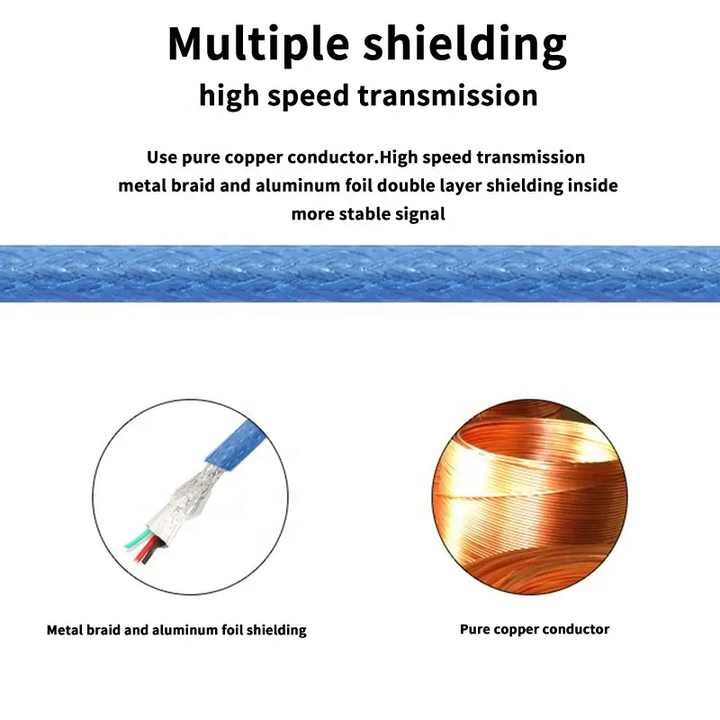 Multiple shielding
high speed transmission

Use pure copper conductor.High speed transmission
metal braid and aluminum foil double layer shielding inside
more stable signal

Metal braid and aluminum foil shielding

Pure copper conductor